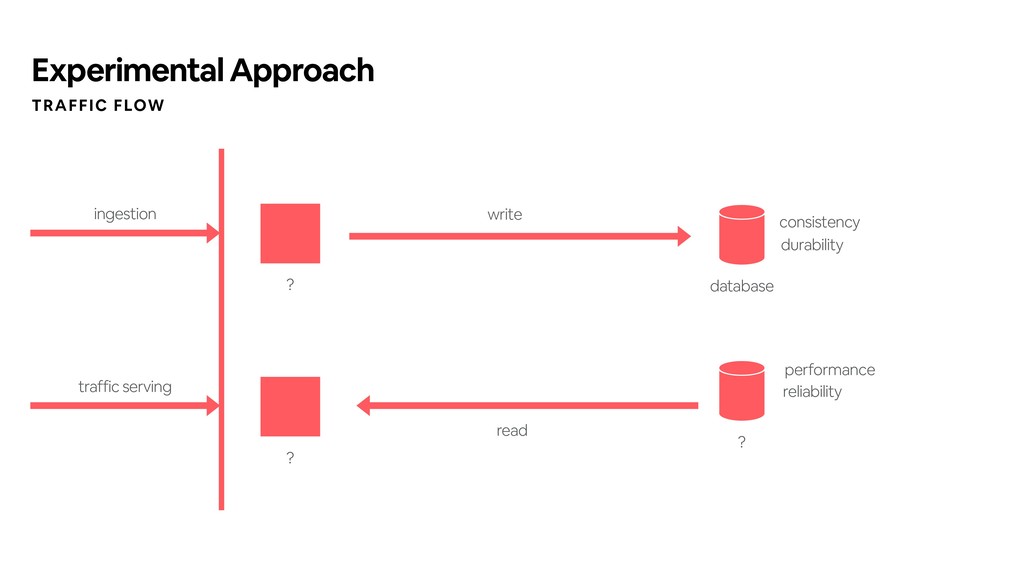 Experimental Approach
TRAFFIC FLOW

ingestion

?

write

database

consistency
durability

traffic serving

?

read

?

performance
reliability